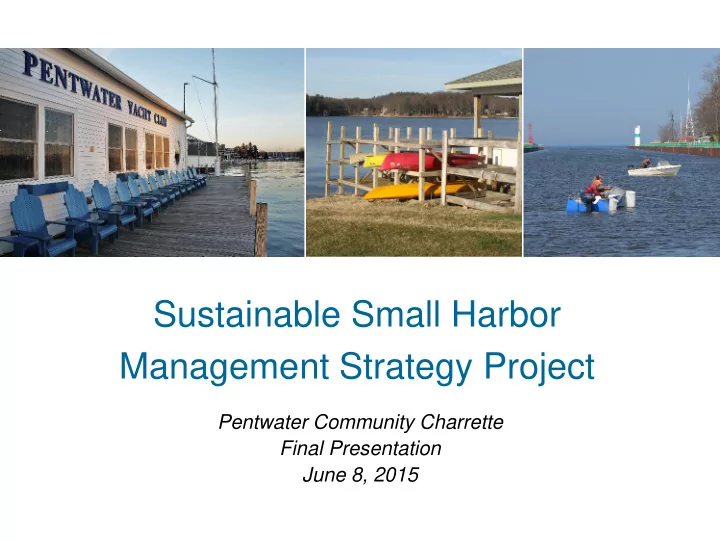 PENTWATER YACHT CLUB

Sustainable Small Harbor Management Strategy Project

Pentwater Community Charrette
Final Presentation
June 8, 2015